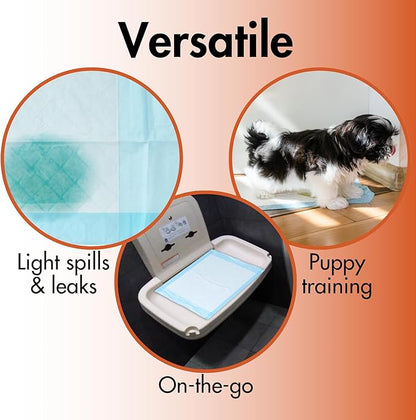 Versatile

Light spills & leaks

Puppy training

On-the-go